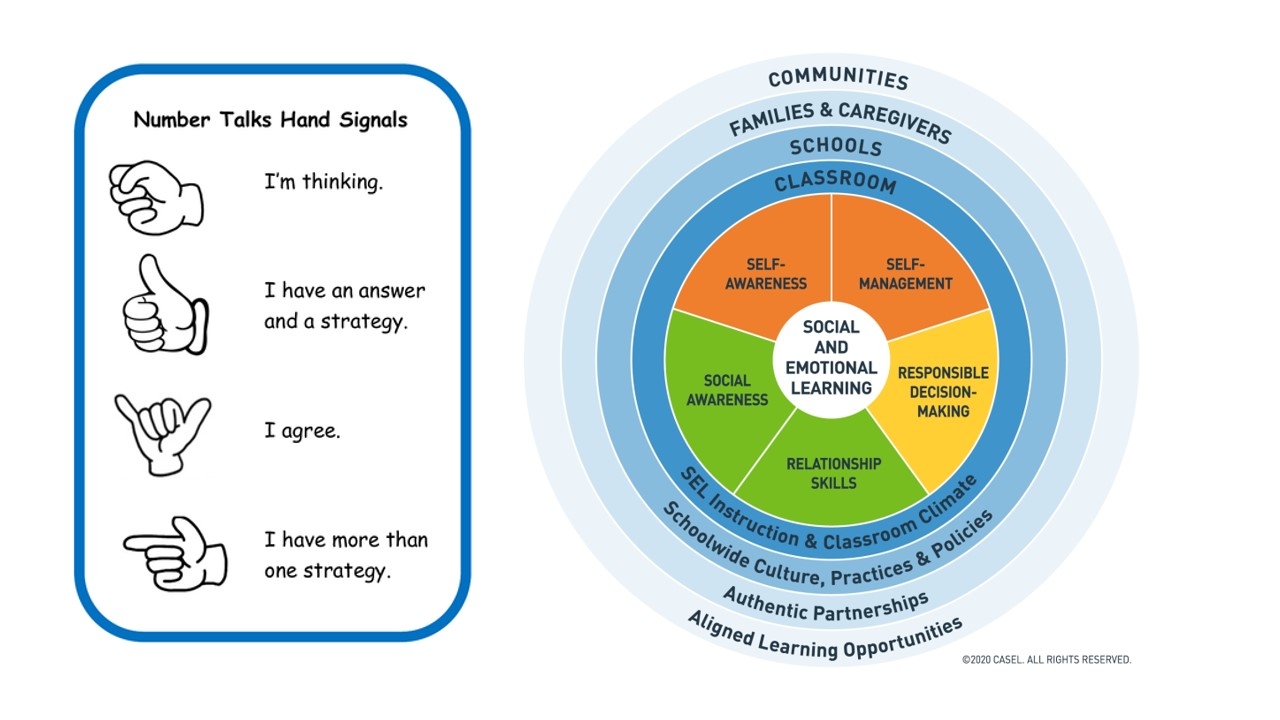 Number Talks Hand Signals

I'm thinking.

I have an answer and a strategy.

I agree.

I have more than one strategy.

COMMUNITIES

FAMILIES & CAREGIVERS

SCHOOLS

CLASSROOM

SELF-AWARENESS

SELF-MANAGEMENT

SOCIAL AND EMOTIONAL LEARNING

SOCIAL AWARENESS

RESPONSIBLE DECISION-MAKING

RELATIONSHIP SKILLS

SEL Instruction & Classroom Climate

Schoolwide Culture, Practices & Policies

Authentic Partnerships

Aligned Learning Opportunities

©2020 CASEL. ALL RIGHTS RESERVED.